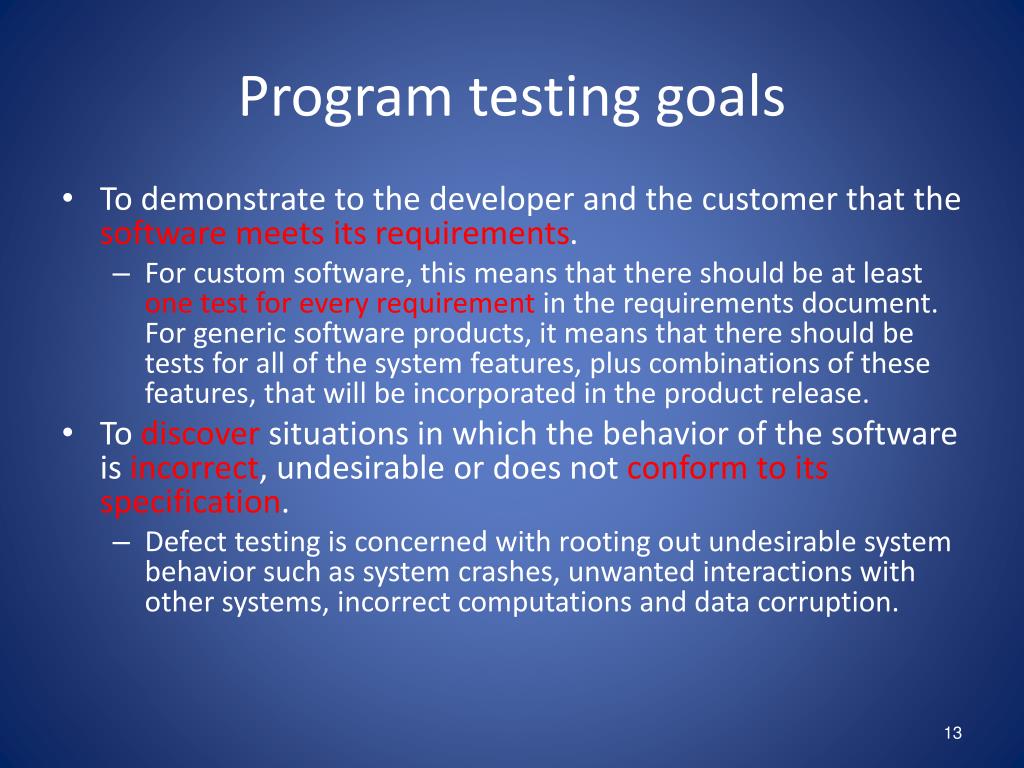 Program testing goals

• To demonstrate to the developer and the customer that the software meets its requirements.
– For custom software, this means that there should be at least one test for every requirement in the requirements document. For generic software products, it means that there should be tests for all of the system features, plus combinations of these features, that will be incorporated in the product release.
• To discover situations in which the behavior of the software is incorrect, undesirable or does not conform to its specification.
– Defect testing is concerned with rooting out undesirable system behavior such as system crashes, unwanted interactions with other systems, incorrect computations and data corruption.

13